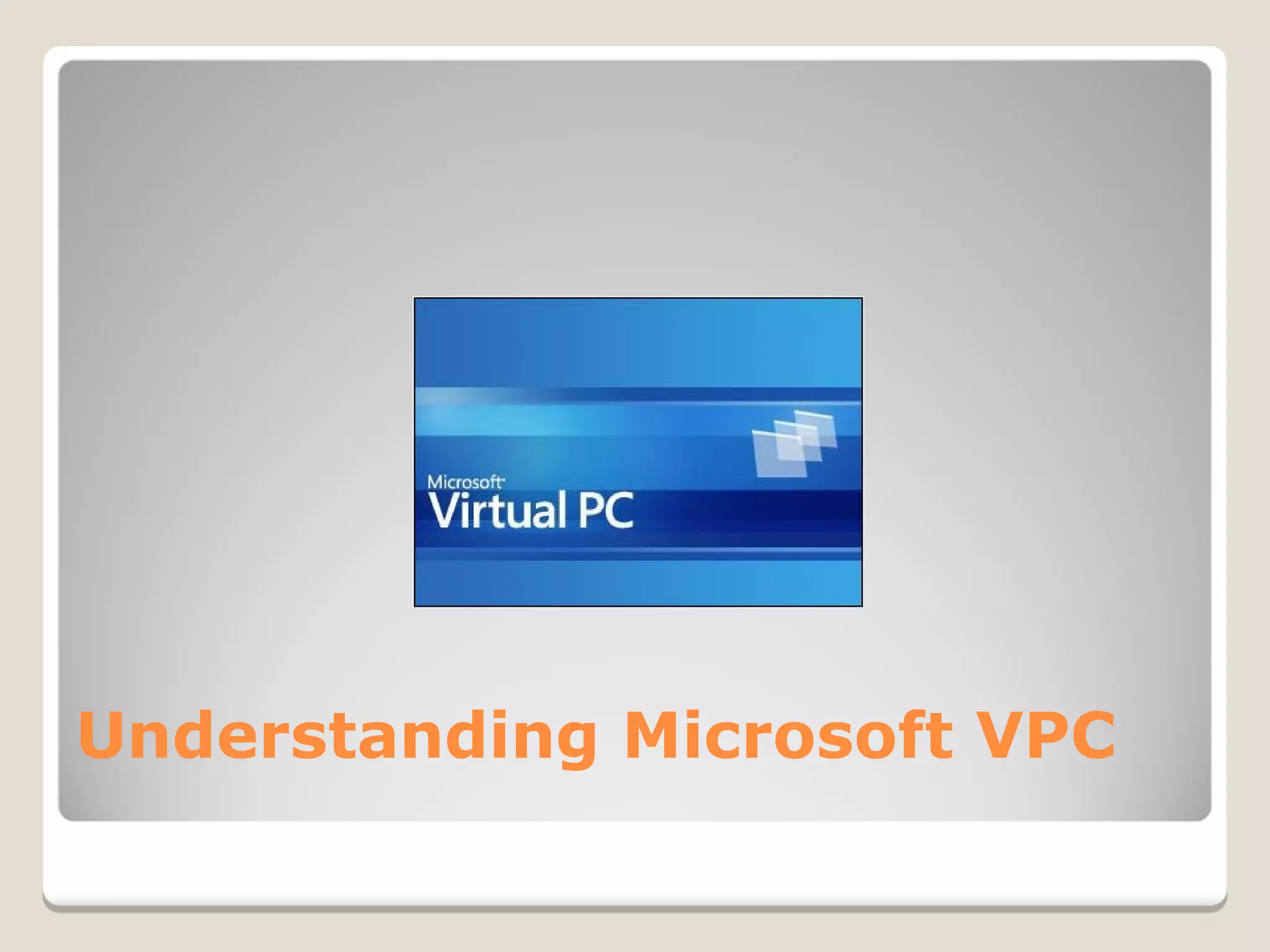 Microsoft
Virtual PC

Understanding Microsoft VPC